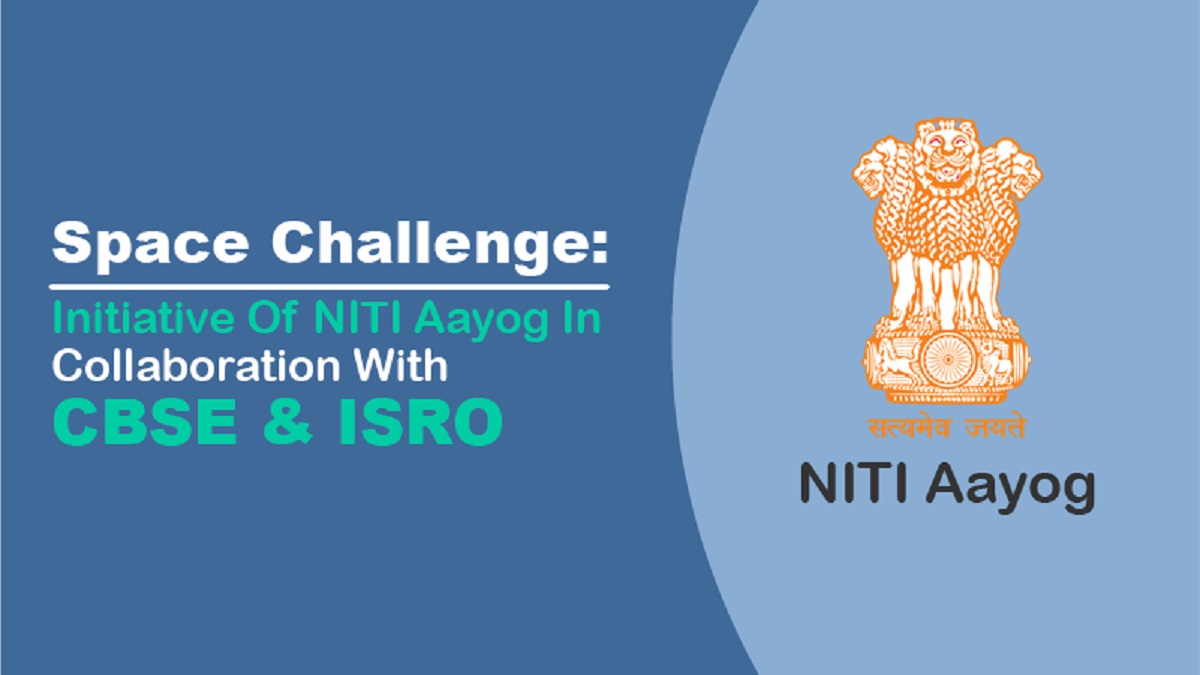 Space Challenge:
Initiative Of NITI Aayog In Collaboration With
CBSE & ISRO

सत्यमेव जयते
NITI Aayog